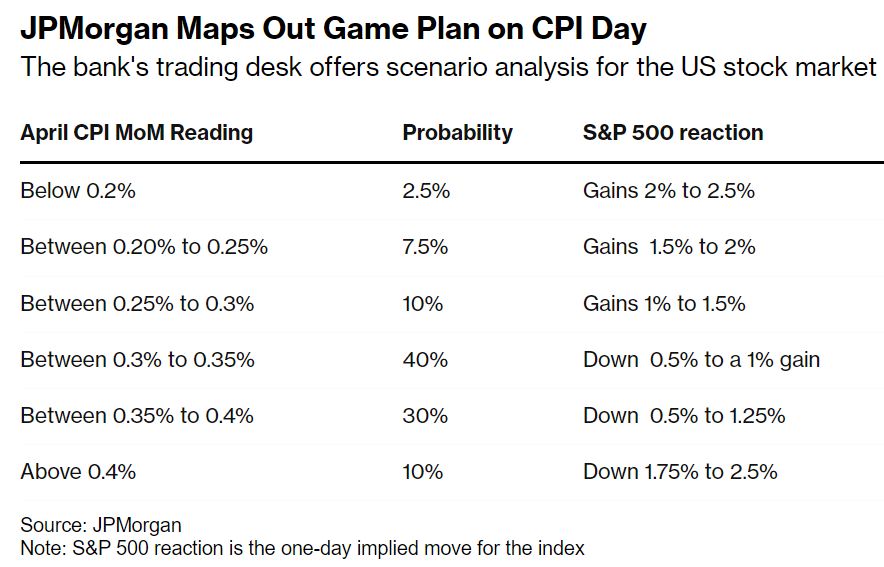 JPMorgan Maps Out Game Plan on CPI Day
The bank's trading desk offers scenario analysis for the US stock market

| April CPI MoM Reading | Probability | S&P 500 reaction |
|---|---|---|
| Below 0.2% | 2.5% | Gains 2% to 2.5% |
| Between 0.20% to 0.25% | 7.5% | Gains 1.5% to 2% |
| Between 0.25% to 0.3% | 10% | Gains 1% to 1.5% |
| Between 0.3% to 0.35% | 40% | Down 0.5% to a 1% gain |
| Between 0.35% to 0.4% | 30% | Down 0.5% to 1.25% |
| Above 0.4% | 10% | Down 1.75% to 2.5% |

Source: JPMorgan
Note: S&P 500 reaction is the one-day implied move for the index